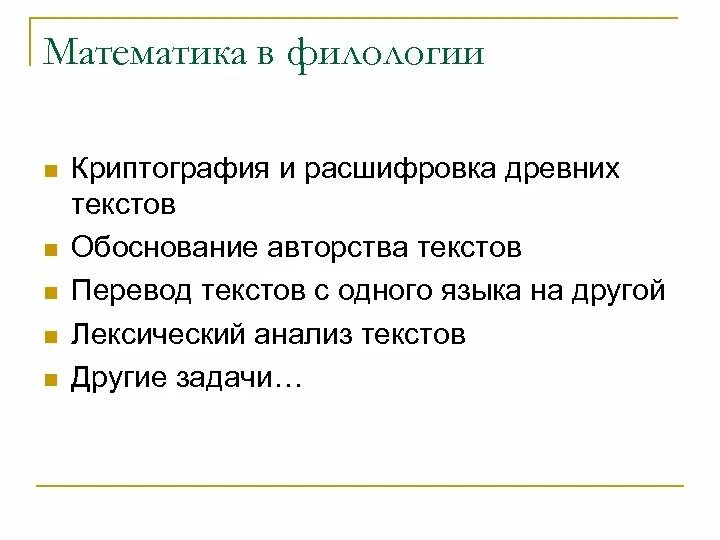 Математика в филологии

- Криптография и расшифровка древних текстов
- Обоснование авторства текстов
- Перевод текстов с одного языка на другой
- Лексический анализ текстов
- Другие задачи…